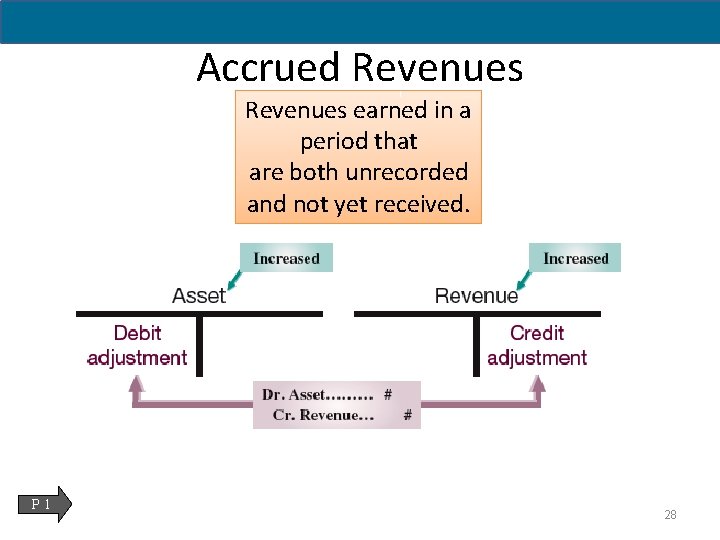 Accrued Revenues

Revenues earned in a period that are both unrecorded and not yet received.

Increased

Asset

Debit adjustment

Increased

Revenue

Credit adjustment

Dr. Asset……… #
Cr. Revenue… #

P 1

28